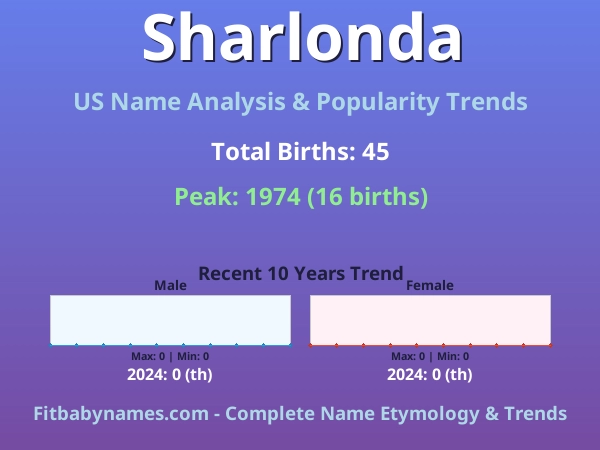 Sharlonda

US Name Analysis & Popularity Trends

Total Births: 45

Peak: 1974 (16 births)

Recent 10 Years Trend

Male

Max: 0 | Min: 0

2024: 0 (th)

Female

Max: 0 | Min: 0

2024: 0 (th)

Fitbabynames.com - Complete Name Etymology & Trends